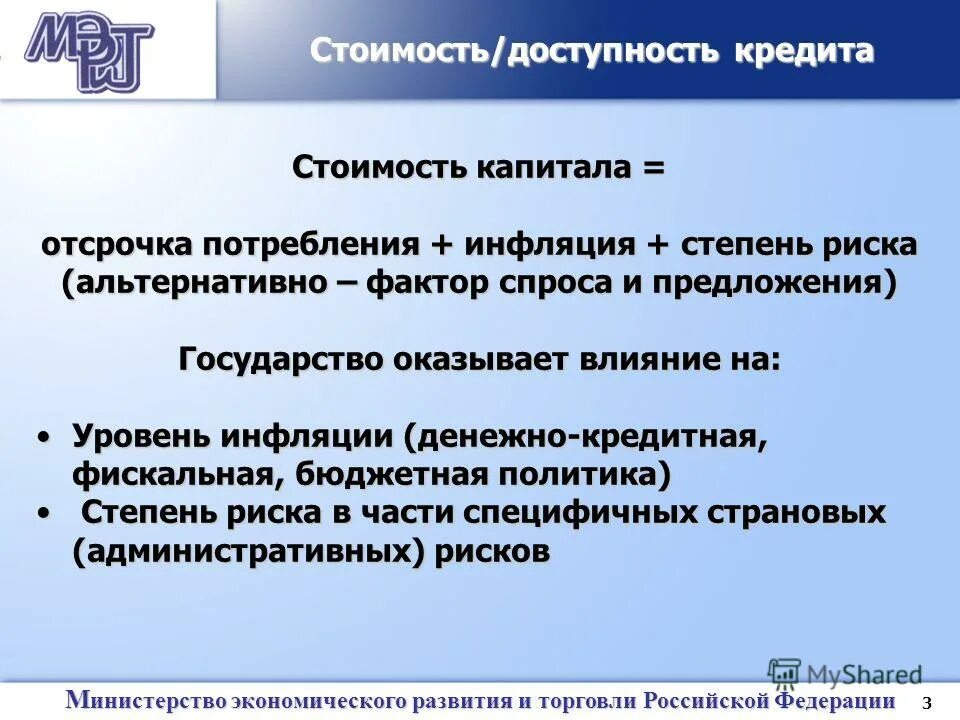 МЭРТ

Стоимость/доступность кредита

Стоимость капитала =

отсрочка потребления + инфляция + степень риска (альтернативно – фактор спроса и предложения)

Государство оказывает влияние на:

• Уровень инфляции (денежно-кредитная, фискальная, бюджетная политика)
• Степень риска в части специфичных страновых (административных) рисков

MyShared

Министерство экономического развития и торговли Российской Федерации 3